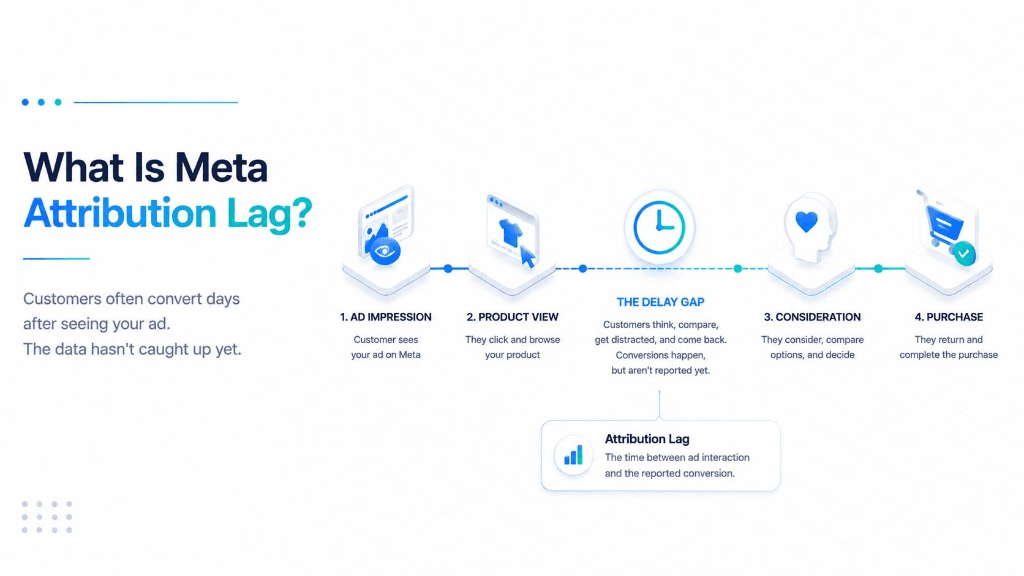 What Is Meta Attribution Lag?

Customers often convert days after seeing your ad. The data hasn't caught up yet.

1. AD IMPRESSION

Customer sees your ad on Meta

2. PRODUCT VIEW

They click and browse your product

THE DELAY GAP

Customers think, compare, get distracted, and come back. Conversions happen, but aren't reported yet.

3. CONSIDERATION

They consider, compare options, and decide

4. PURCHASE

They return and complete the purchase

Attribution Lag

The time between ad interaction and the reported conversion.